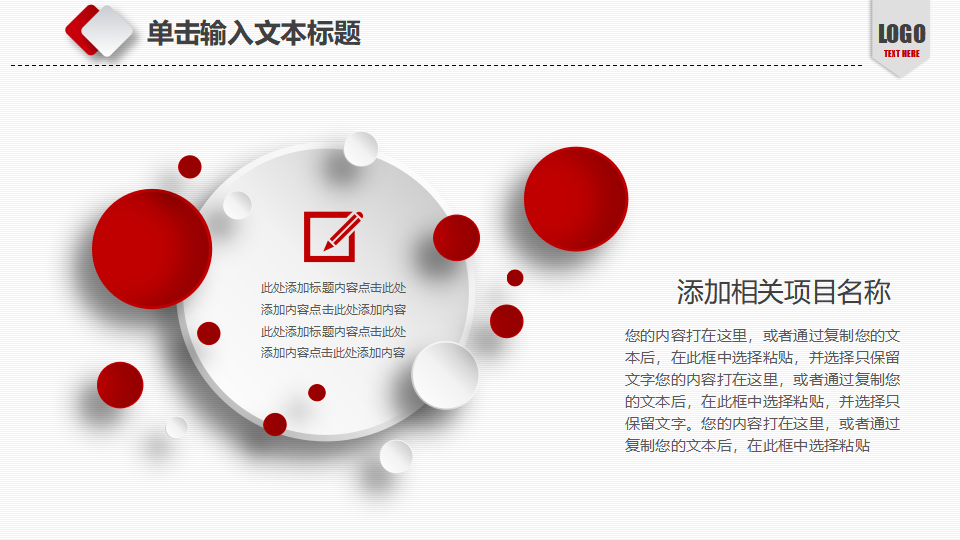 单击输入文本标题

LOGO
TEXT HERE

此处添加标题内容点击此处添加内容点击此处添加内容此处添加标题内容点击此处添加内容点击此处添加内容

添加相关项目名称

您的内容打在这里，或者通过复制您的文本后，在此框中选择粘贴，并选择只保留文字您的内容打在这里，或者通过复制您的文本后，在此框中选择粘贴，并选择只保留文字。您的内容打在这里，或者通过复制您的文本后，在此框中选择粘贴